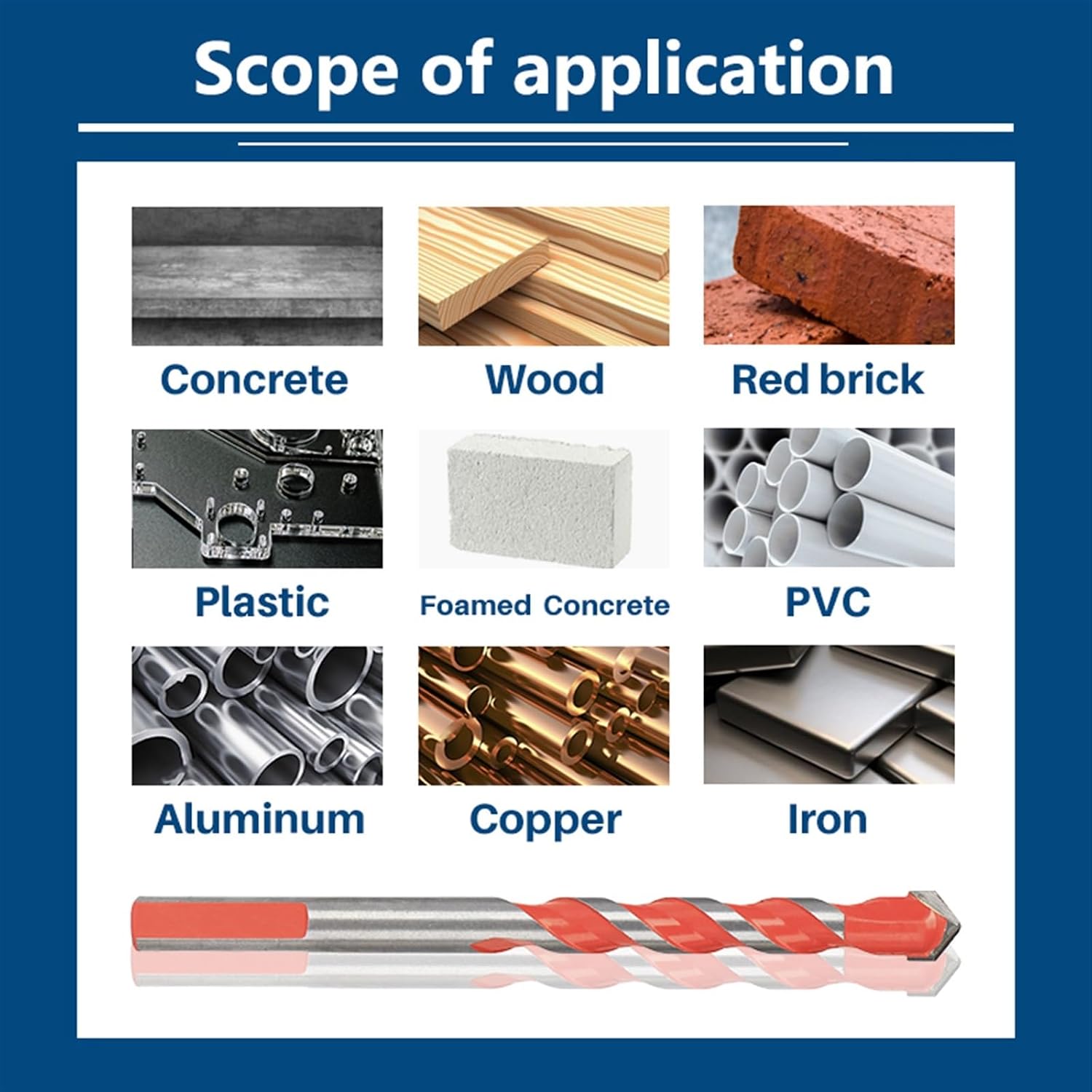 Scope of application

Concrete

Wood

Red brick

Plastic

Foamed Concrete

PVC

Aluminum

Copper

Iron